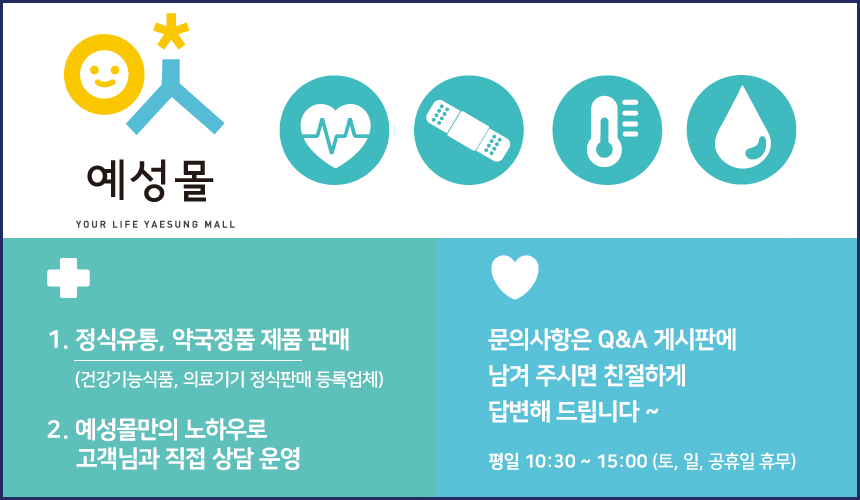 예성몰

YOUR LIFE YAESUNG MALL

1. 정식유통, 약국정품 제품 판매

(건강기능식품, 의료기기 정식판매 등록업체)

2. 예성몰만의 노하우로 고객님과 직접 상담 운영

문의사항은 Q&A 게시판에 남겨 주시면 친절하게 답변해 드립니다 ~

평일 10:30 ~ 15:00 (토, 일, 공휴일 휴무)